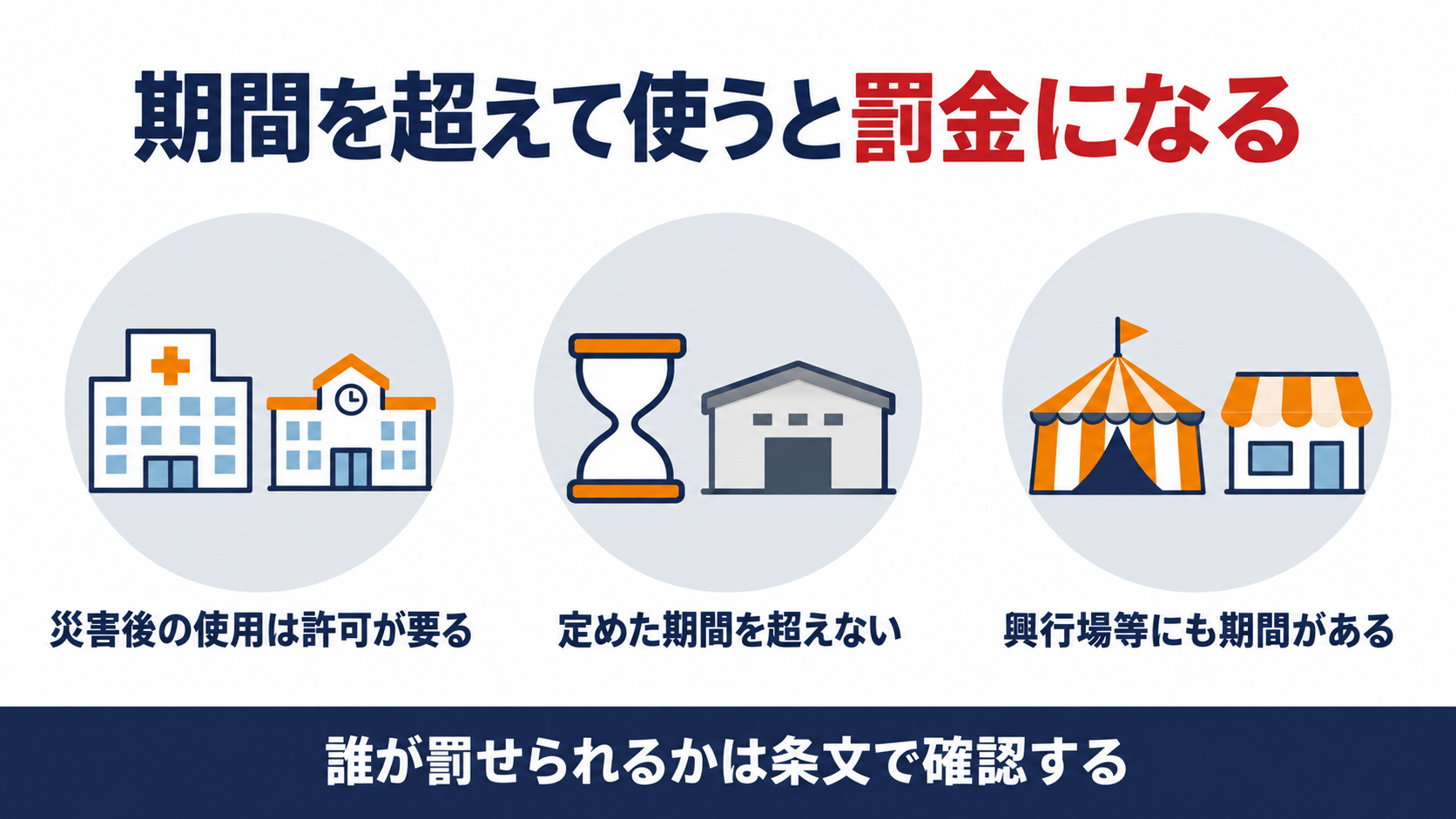 期間を超えて使うと罰金になる

災害後の使用は許可が要る

定めた期間を超えない

興行場等にも期間がある

誰が罰せられるかは条文で確認する